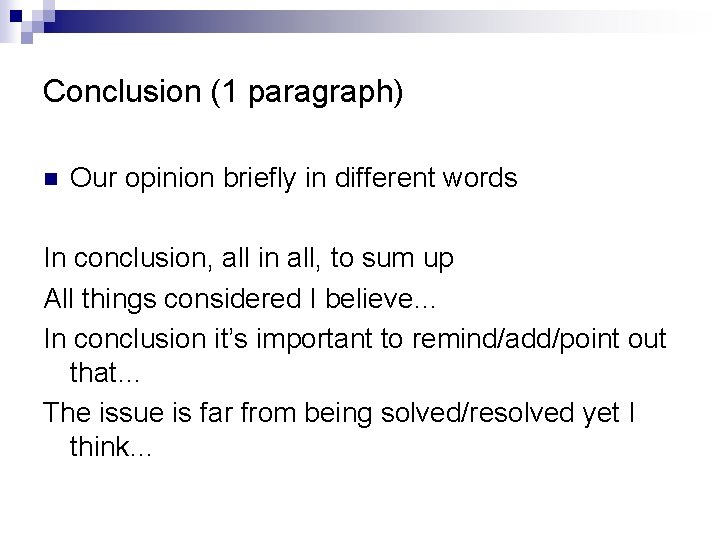 Conclusion (1 paragraph)

Our opinion briefly in different words

In conclusion, all in all, to sum up
All things considered I believe...
In conclusion it's important to remind/add/point out that...
The issue is far from being solved/resolved yet I think...